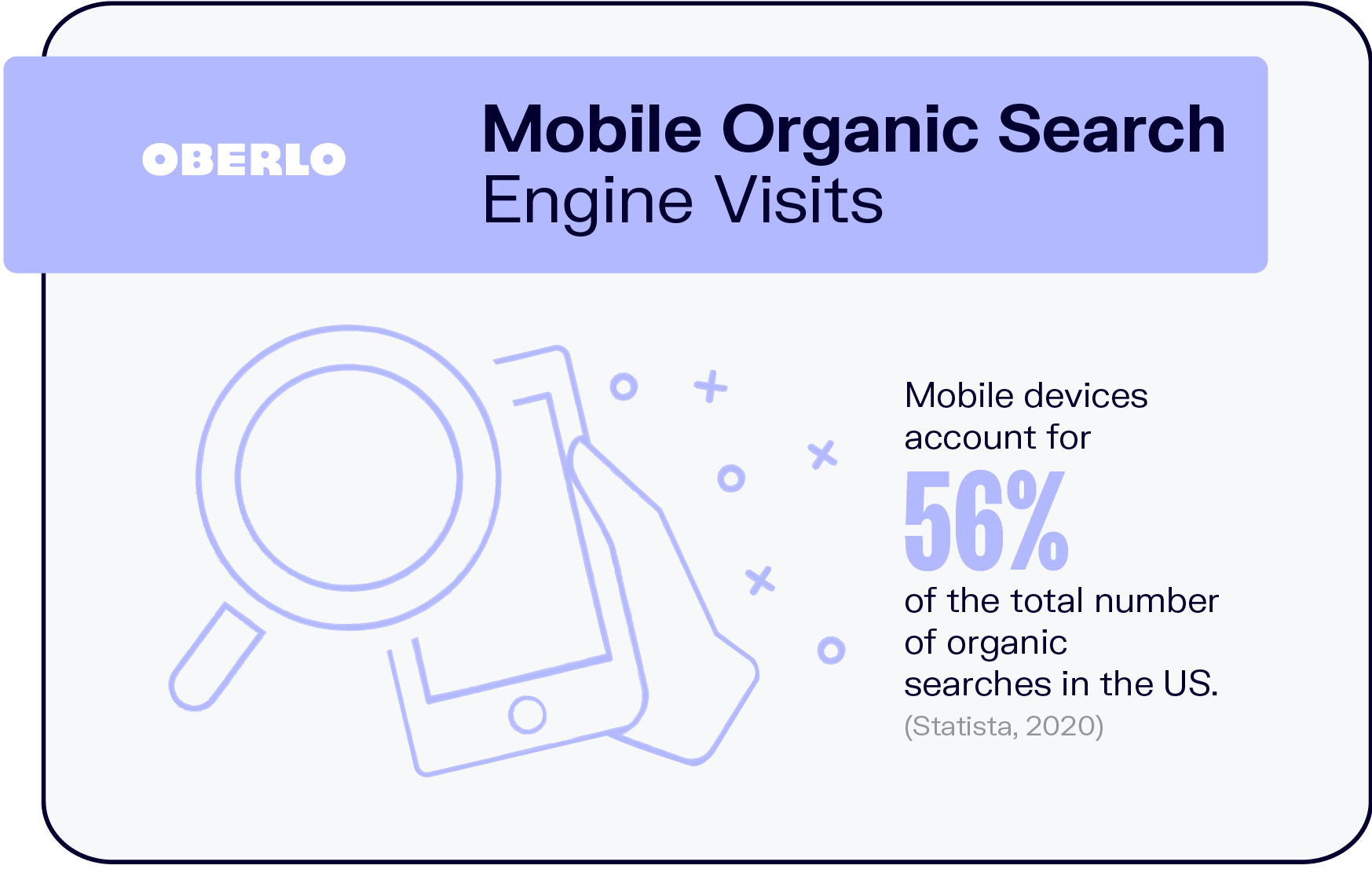 OBERLO

Mobile Organic Search Engine Visits

Mobile devices account for 56% of the total number of organic searches in the US.

(Statista, 2020)